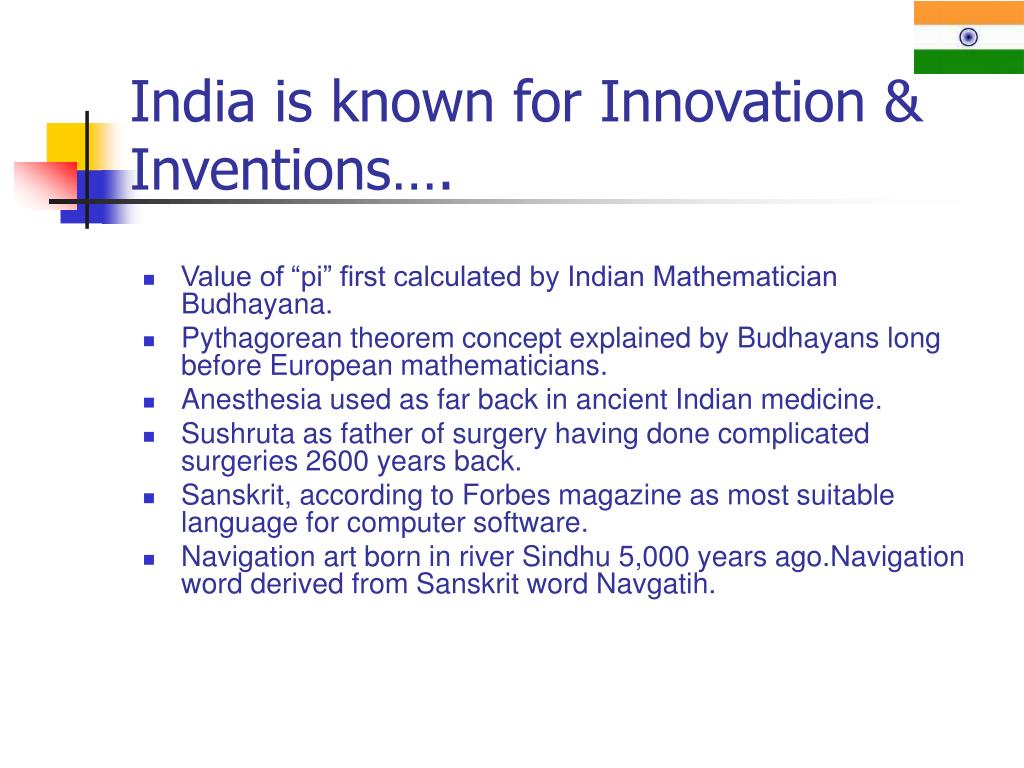 India is known for Innovation & Inventions….

- Value of “pi” first calculated by Indian Mathematician Budhayana.
- Pythagorean theorem concept explained by Budhayans long before European mathematicians.
- Anesthesia used as far back in ancient Indian medicine.
- Sushruta as father of surgery having done complicated surgeries 2600 years back.
- Sanskrit, according to Forbes magazine as most suitable language for computer software.
- Navigation art born in river Sindhu 5,000 years ago.Navigation word derived from Sanskrit word Navgatih.